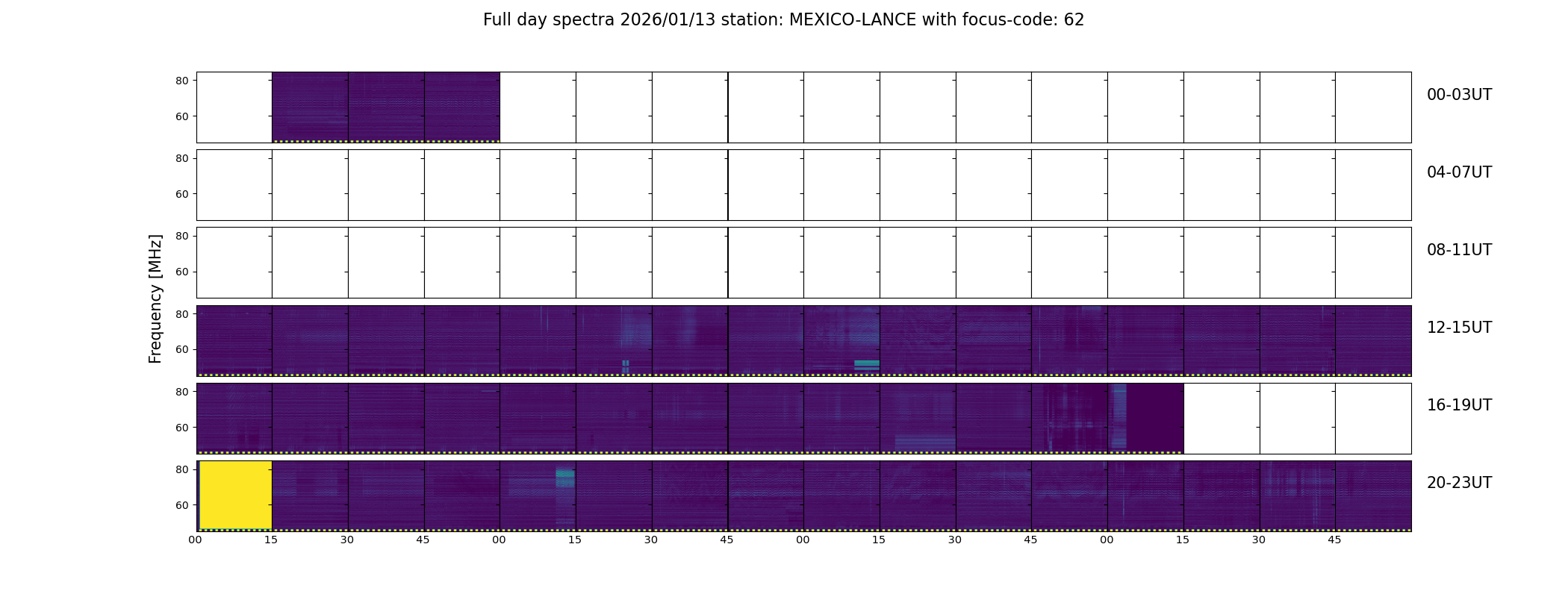 Full day spectra 2026/01/13 station: MEXICO-LANCE with focus-code: 62

Frequency [MHz]

80
60
00-03UT

80
60
04-07UT

80
60
08-11UT

80
60
12-15UT

80
60
16-19UT

80
60
20-23UT

00 15 30 45 00 15 30 45 00 15 30 45 00 15 30 45